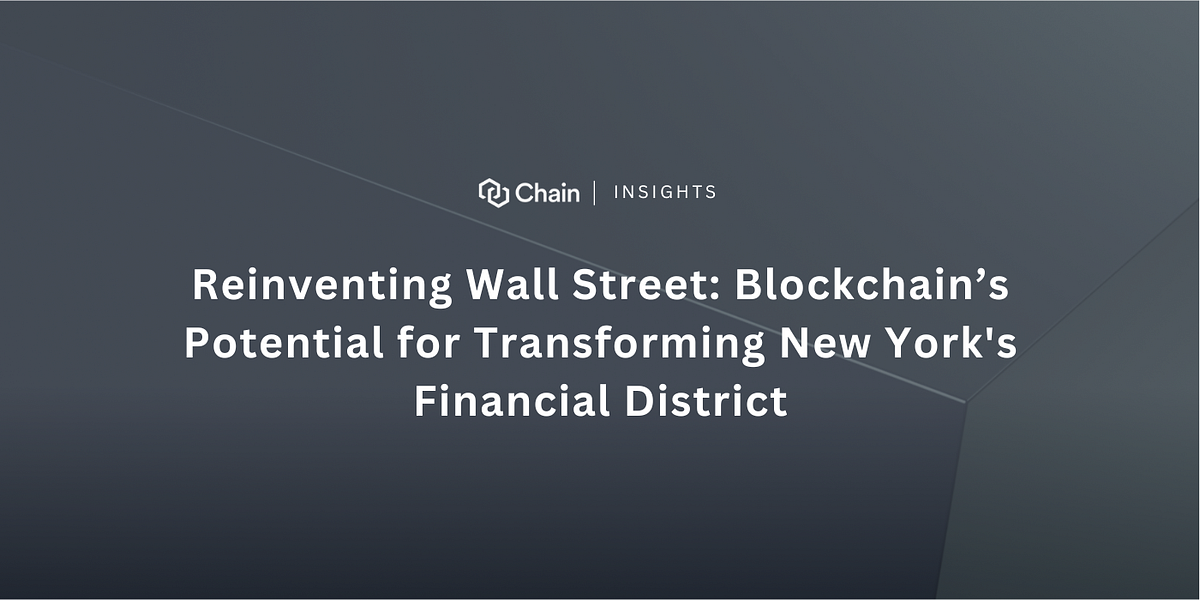 Chain | INSIGHTS

Reinventing Wall Street: Blockchain’s Potential for Transforming New York's Financial District